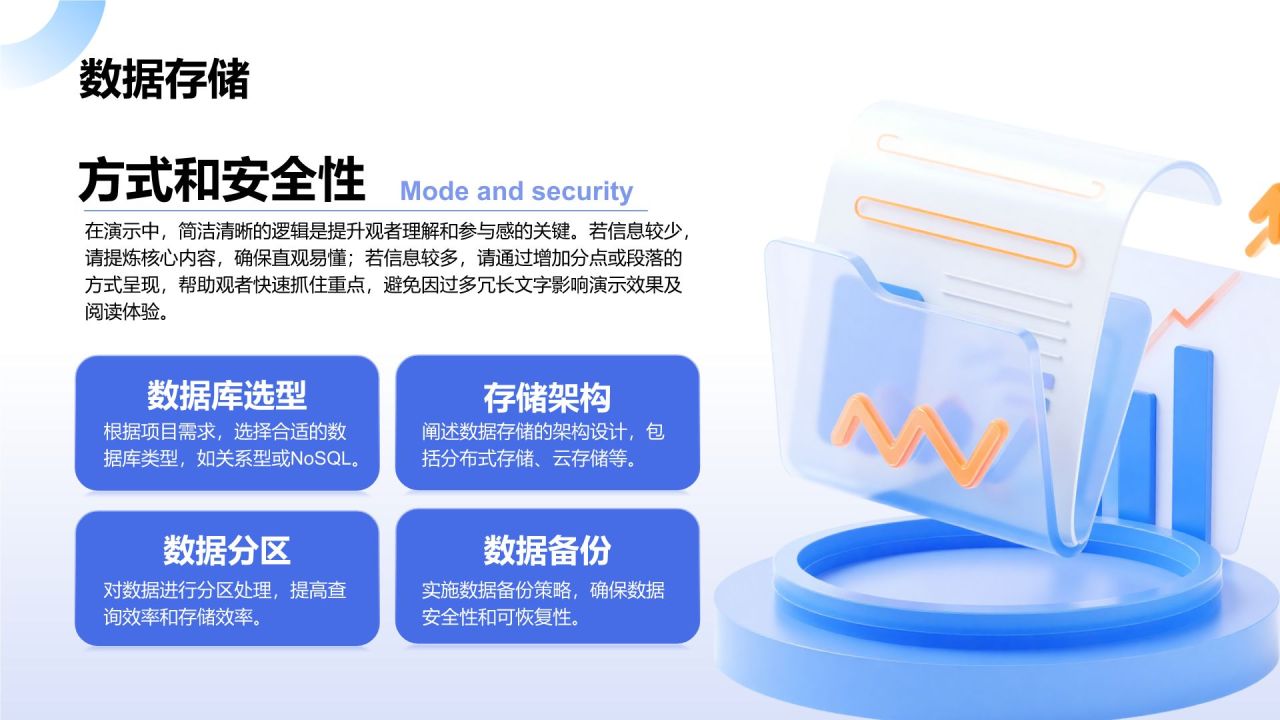 数据存储

方式和安全性 Mode and security

在演示中，简洁清晰的逻辑是提升观者理解和参与感的关键。若信息较少，请提炼核心内容，确保直观易懂；若信息较多，请通过增加分点或段落的方式呈现，帮助观者快速抓住重点，避免因过多冗长文字影响演示效果及阅读体验。

数据库选型
根据项目需求，选择合适的数据库类型，如关系型或NoSQL。

存储架构
阐述数据存储的架构设计，包括分布式存储、云存储等。

数据分区
对数据进行分区处理，提高查询效率和存储效率。

数据备份
实施数据备份策略，确保数据安全性和可恢复性。